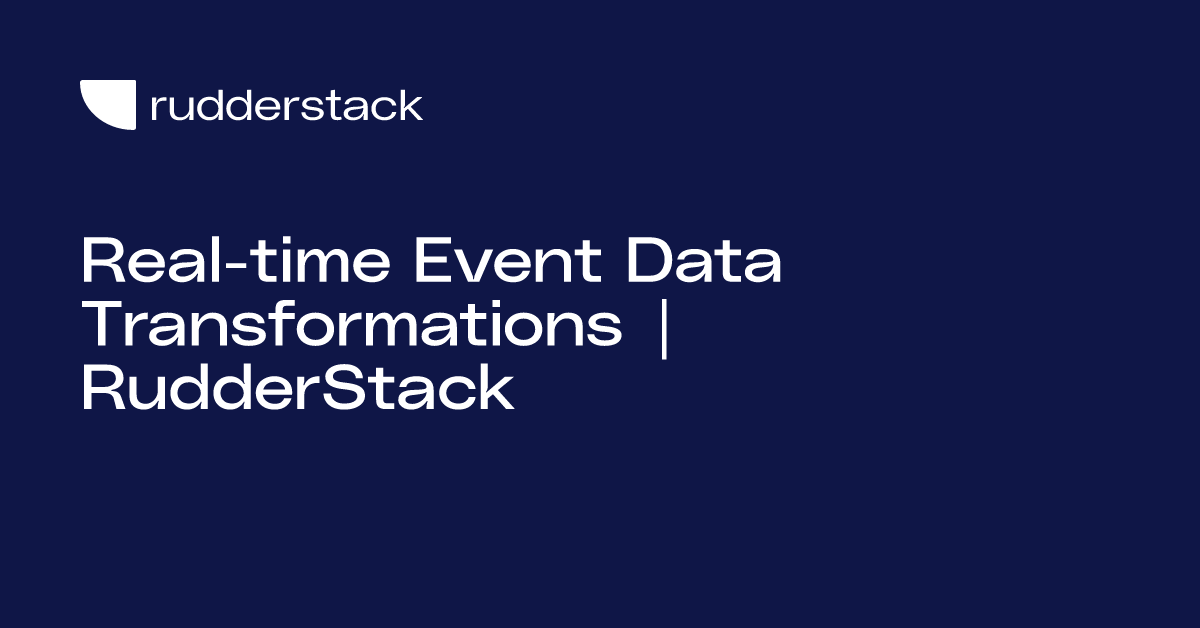 rudderstack

Real-time Event Data Transformations | RudderStack